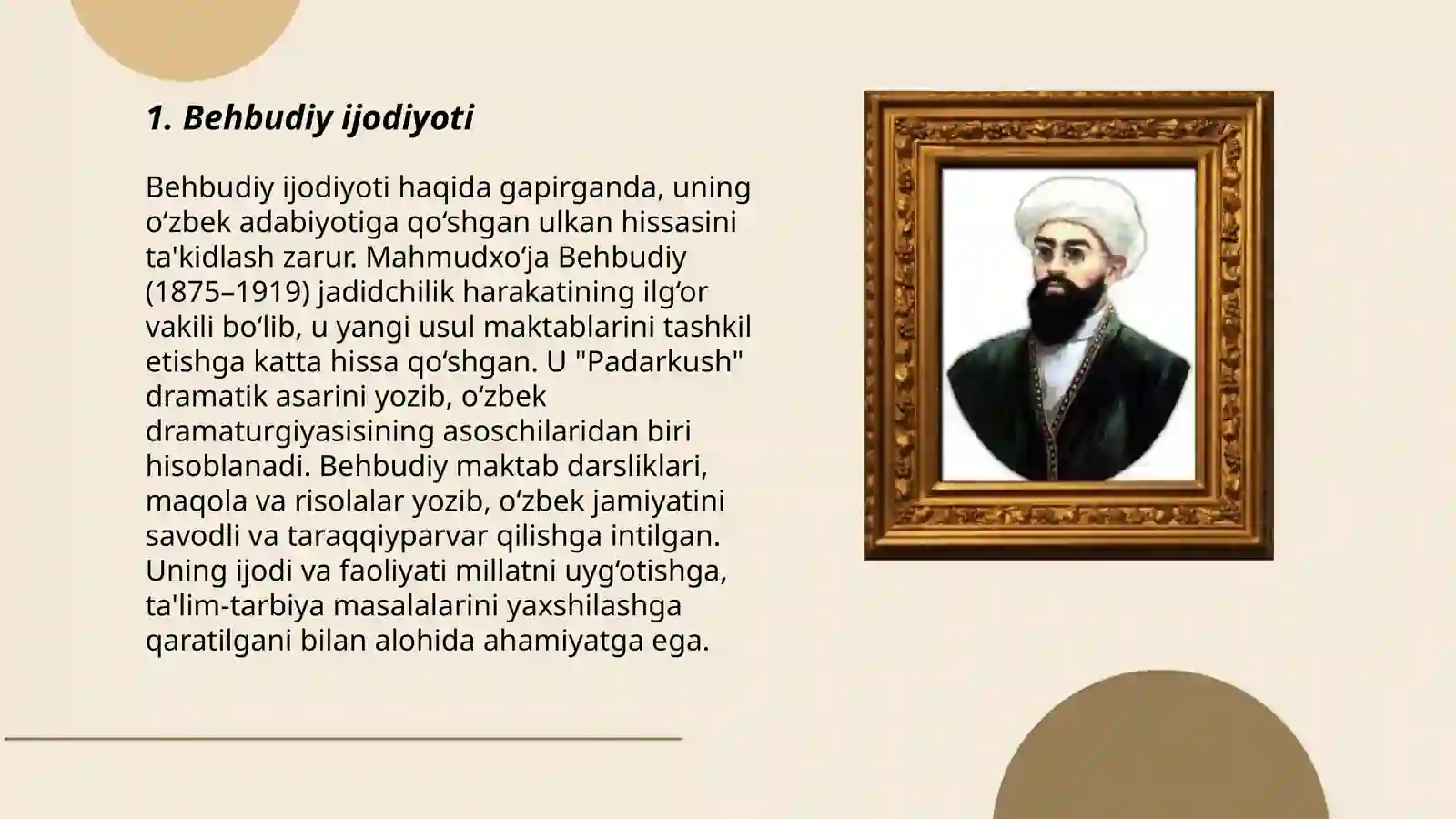 1. Behbudiy ijodiyoti

Behbudiy ijodiyoti haqida gapirganda, uning oʻzbek adabiyotiga qoʻshgan ulkan hissasini ta'kidlash zarur. Mahmudxoʻja Behbudiy (1875–1919) jadidchilik harakatining ilgʻor vakili boʻlib, u yangi usul maktablarini tashkil etishga katta hissa qoʻshgan. U "Padarkush" dramatik asarini yozib, oʻzbek dramaturgiyasisining asoschilaridan biri hisoblanadi. Behbudiy maktab darsliklari, maqola va risolalar yozib, oʻzbek jamiyatini savodli va taraqqiyparvar qilishga intilgan. Uning ijodi va faoliyati millatni uygʻotishga, ta'lim-tarbiya masalalarini yaxshilashga qaratilgani bilan alohida ahamiyatga ega.